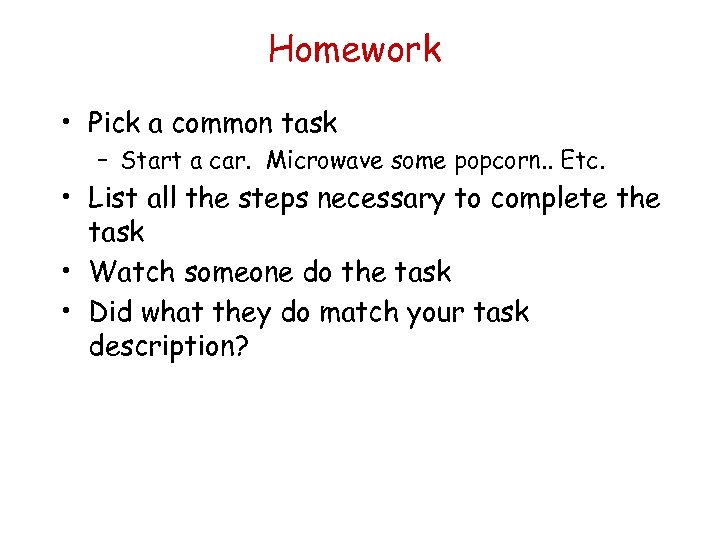 Homework

• Pick a common task
– Start a car. Microwave some popcorn.. Etc.

• List all the steps necessary to complete the task

• Watch someone do the task

• Did what they do match your task description?